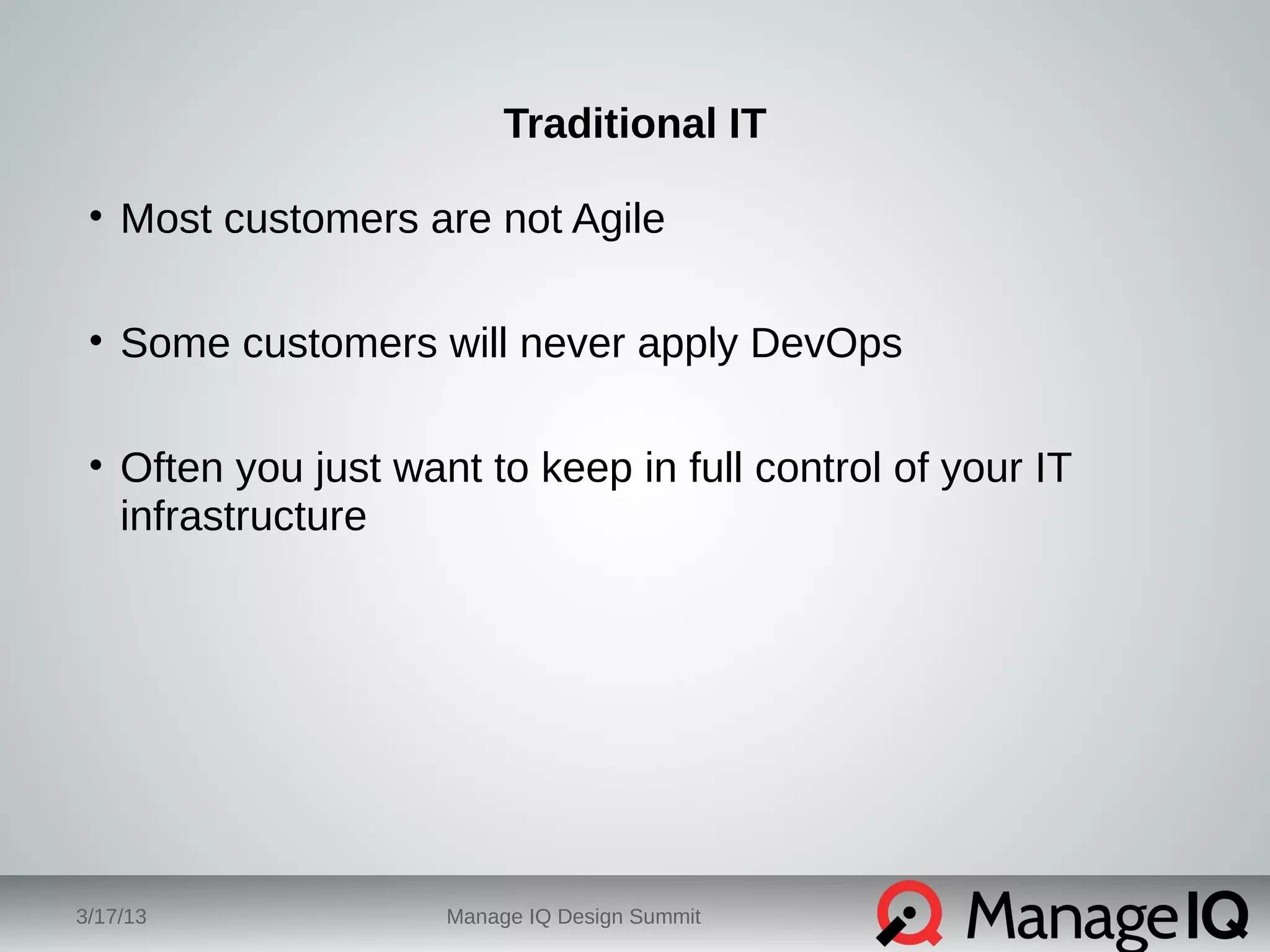 Traditional IT

• Most customers are not Agile

• Some customers will never apply DevOps

• Often you just want to keep in full control of your IT infrastructure

3/17/13

Manage IQ Design Summit

ManageIQ